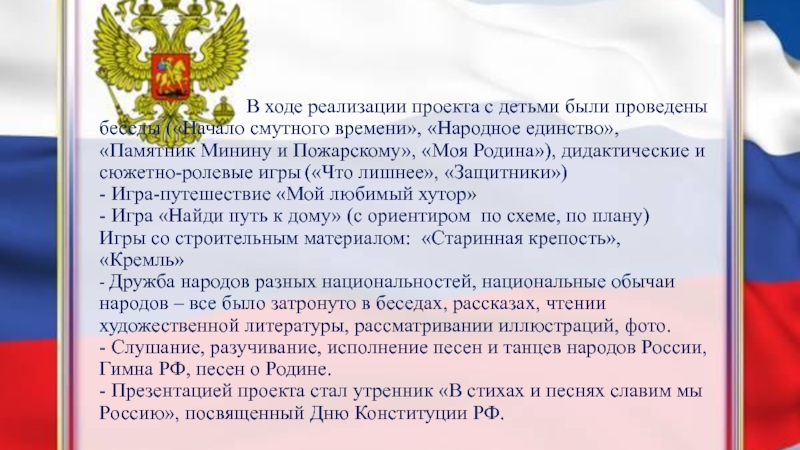 В ходе реализации проекта с детьми были проведены беседы («Начало смутного времени», «Народное единство», «Памятник Минину и Пожарскому», «Моя Родина»), дидактические и сюжетно-ролевые игры («Что лишнее», «Защитники»)
- Игра-путешествие «Мой любимый хутор»
- Игра «Найди путь к дому» (с ориентиром по схеме, по плану)
Игры со строительным материалом: «Старинная крепость», «Кремль»
- Дружба народов разных национальностей, национальные обычаи народов – все было затронуто в беседах, рассказах, чтении художественной литературы, рассматривании иллюстраций, фото.
- Слушание, разучивание, исполнение песен и танцев народов России, Гимна РФ, песен о Родине.
- Презентацией проекта стал утренник «В стихах и песнях славим мы Россию», посвященный Дню Конституции РФ.